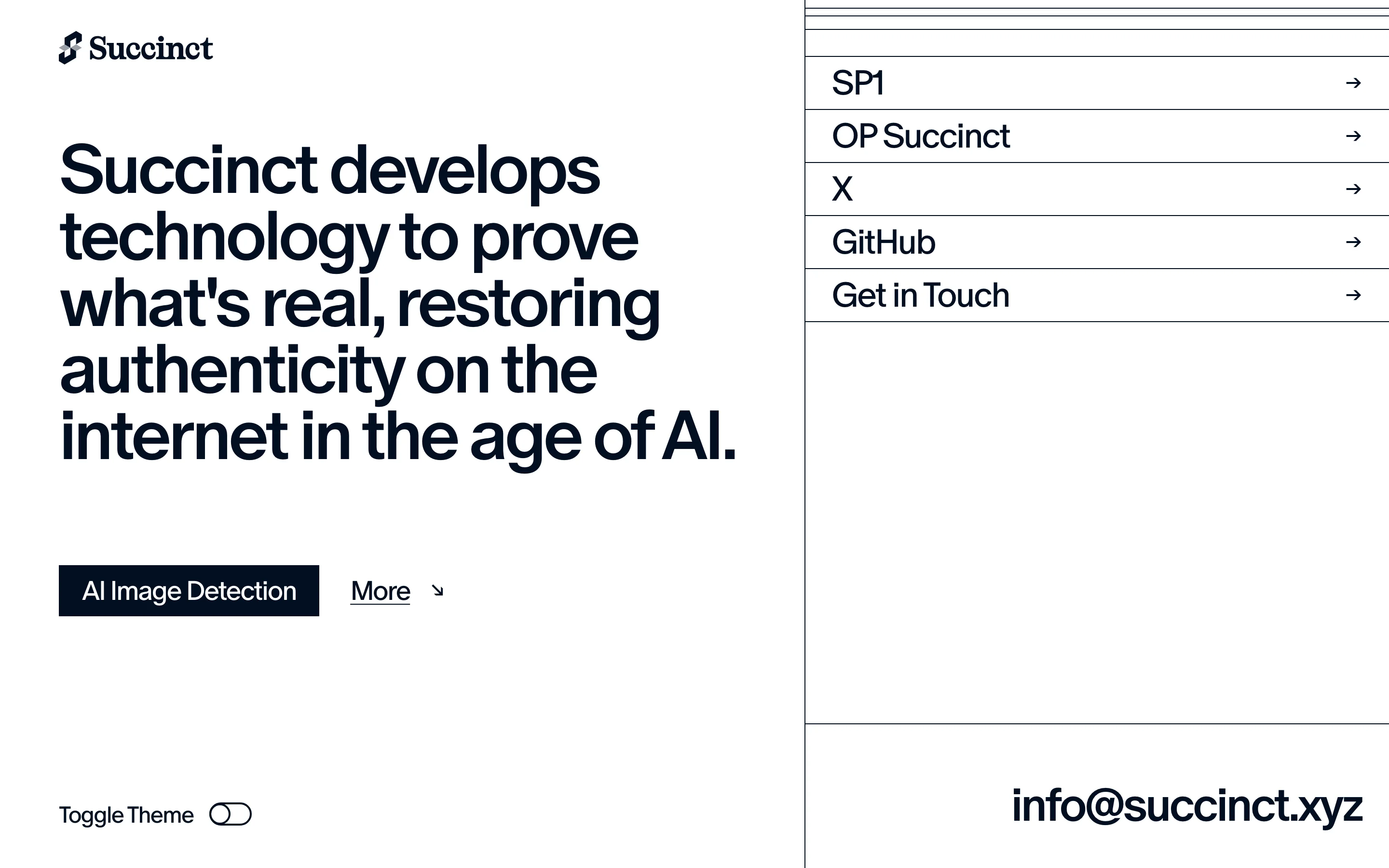 Succinct

Succinct develops technology to prove what's real, restoring authenticity on the internet in the age of AI.

AI Image Detection

More ↘

Toggle Theme

SP1 →

OP Succinct →

X →

GitHub →

Get in Touch →

info@succinct.xyz